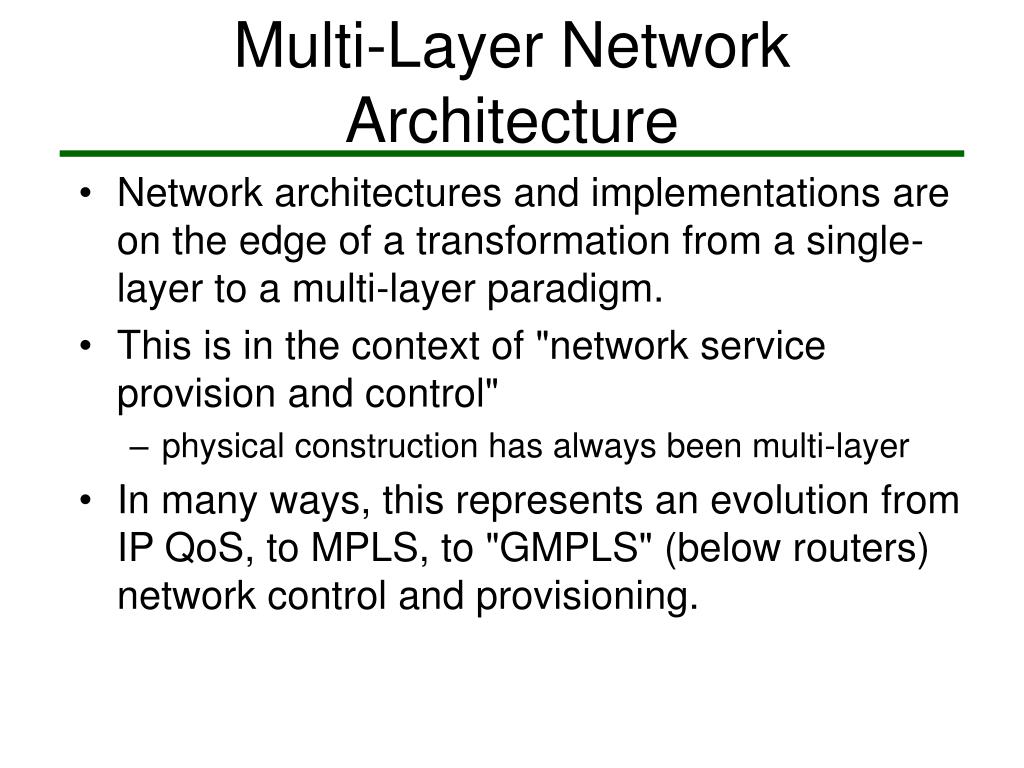 Multi-Layer Network Architecture

• Network architectures and implementations are on the edge of a transformation from a single-layer to a multi-layer paradigm.
• This is in the context of "network service provision and control"
– physical construction has always been multi-layer
• In many ways, this represents an evolution from IP QoS, to MPLS, to "GMPLS" (below routers) network control and provisioning.